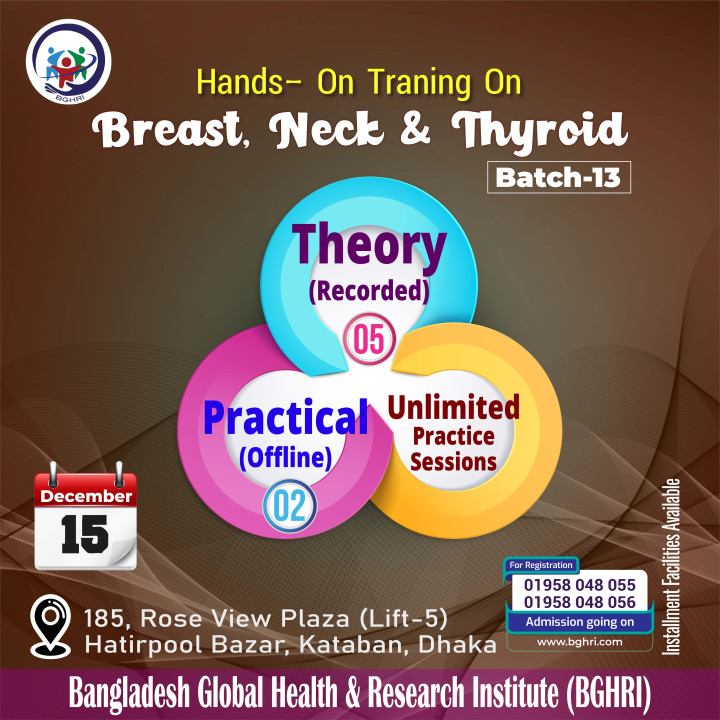 BGHRI

Hands- On Traning On
Breast, Neck & Thyroid
Batch-13

Theory
(Recorded)
05

Practical
(Offline)
02

Unlimited
Practice
Sessions

December
15

185, Rose View Plaza (Lift-5)
Hatirpool Bazar, Kataban, Dhaka

For Registration
01958 048 055
01958 048 056
Admission going on
www.bghri.com

Installment Facilities Available

Bangladesh Global Health & Research Institute (BGHRI)